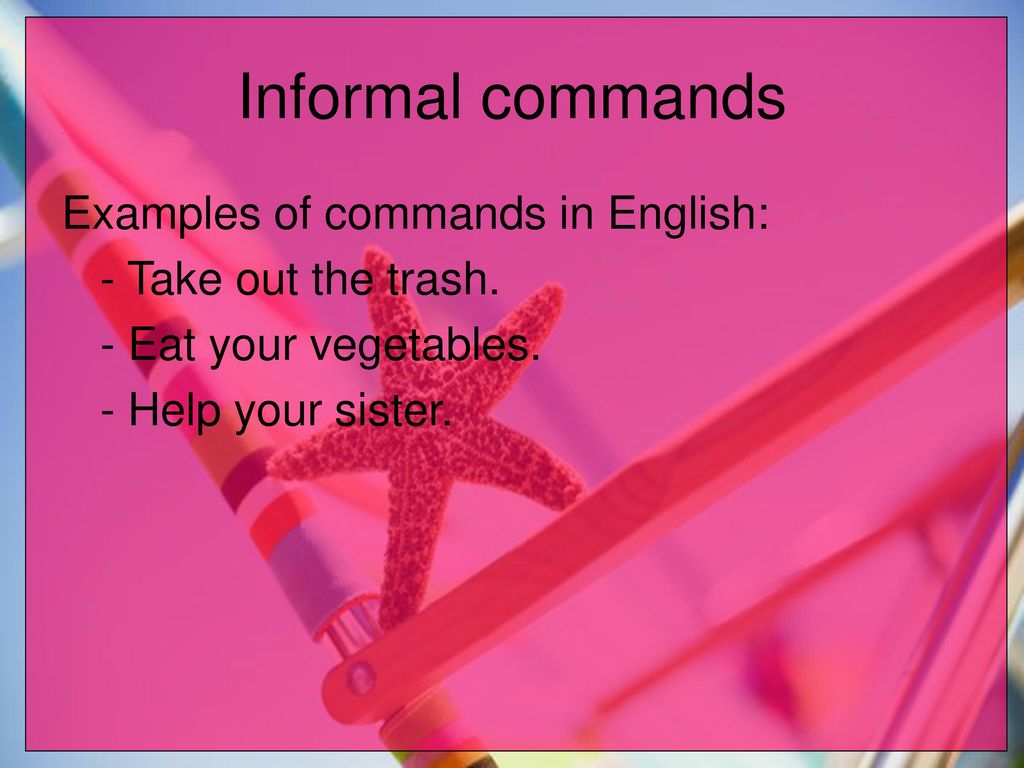 Informal commands

Examples of commands in English:

- Take out the trash.

- Eat your vegetables.

- Help your sister.